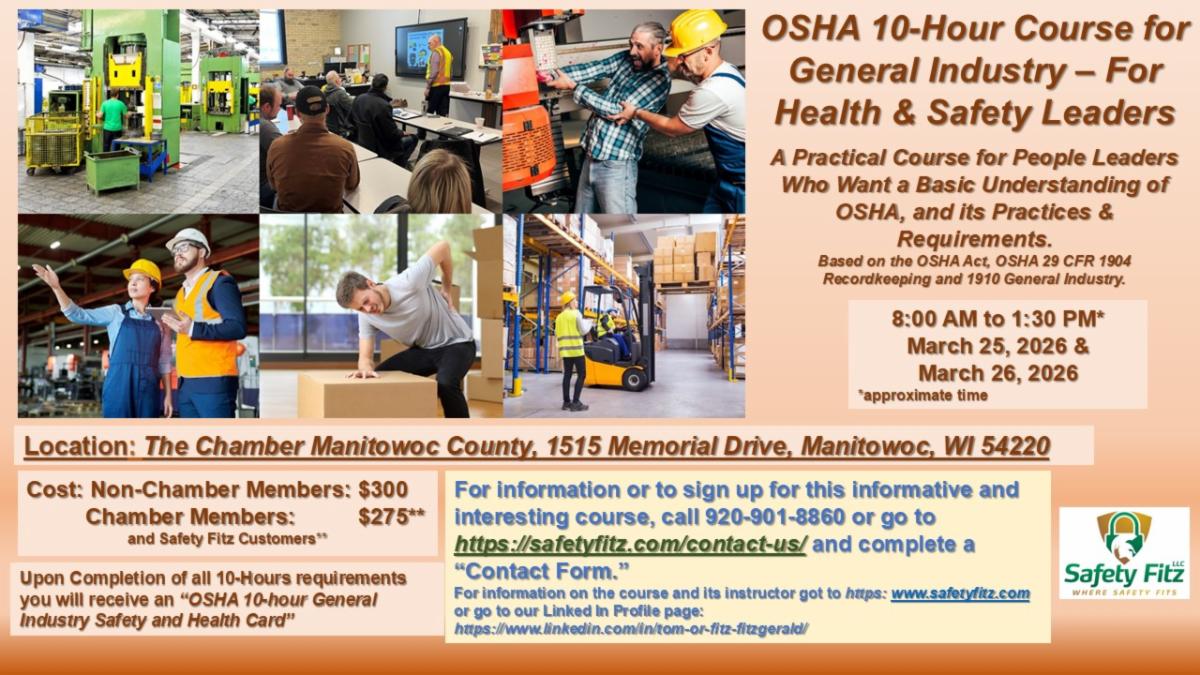 OSHA 10-Hour Course for General Industry – For Health & Safety Leaders

A Practical Course for People Leaders Who Want a Basic Understanding of OSHA, and its Practices & Requirements.

Based on the OSHA Act, OSHA 29 CFR 1904 Recordkeeping and 1910 General Industry.

8:00 AM to 1:30 PM*
March 25, 2026 &
March 26, 2026
*approximate time

Location: The Chamber Manitowoc County, 1515 Memorial Drive, Manitowoc, WI 54220

Cost: Non-Chamber Members: $300
Chamber Members: $275**
and Safety Fitz Customers**

Upon Completion of all 10-Hours requirements you will receive an "OSHA 10-hour General Industry Safety and Health Card"

For information or to sign up for this informative and interesting course, call 920-901-8860 or go to https://safetyfitz.com/contact-us/ and complete a "Contact Form."

For information on the course and its instructor got to https: www.safetyfitz.com or go to our Linked In Profile page: https://www.linkedin.com/in/tom-or-fitz-fitzgerald/

Safety Fitz LLC
WHERE SAFETY FITS